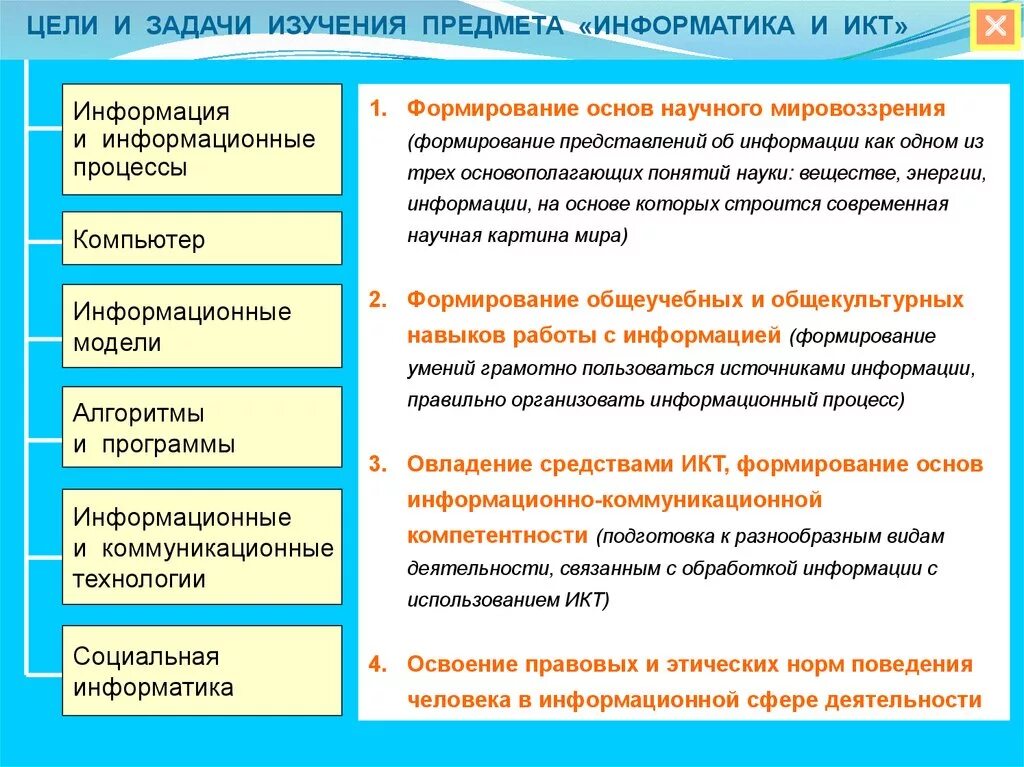 ЦЕЛИ И ЗАДАЧИ ИЗУЧЕНИЯ ПРЕДМЕТА «ИНФОРМАТИКА И ИКТ»

Информация и информационные процессы

Компьютер

Информационные модели

Алгоритмы и программы

Информационные и коммуникационные технологии

Социальная информатика

1. Формирование основ научного мировоззрения (формирование представлений об информации как одном из трех основополагающих понятий науки: веществе, энергии, информации, на основе которых строится современная научная картина мира)

2. Формирование общеучебных и общекультурных навыков работы с информацией (формирование умений грамотно пользоваться источниками информации, правильно организовать информационный процесс)

3. Овладение средствами ИКТ, формирование основ информационно-коммуникационной компетентности (подготовка к разнообразным видам деятельности, связанным с обработкой информации с использованием ИКТ)

4. Освоение правовых и этических норм поведения человека в информационной сфере деятельности